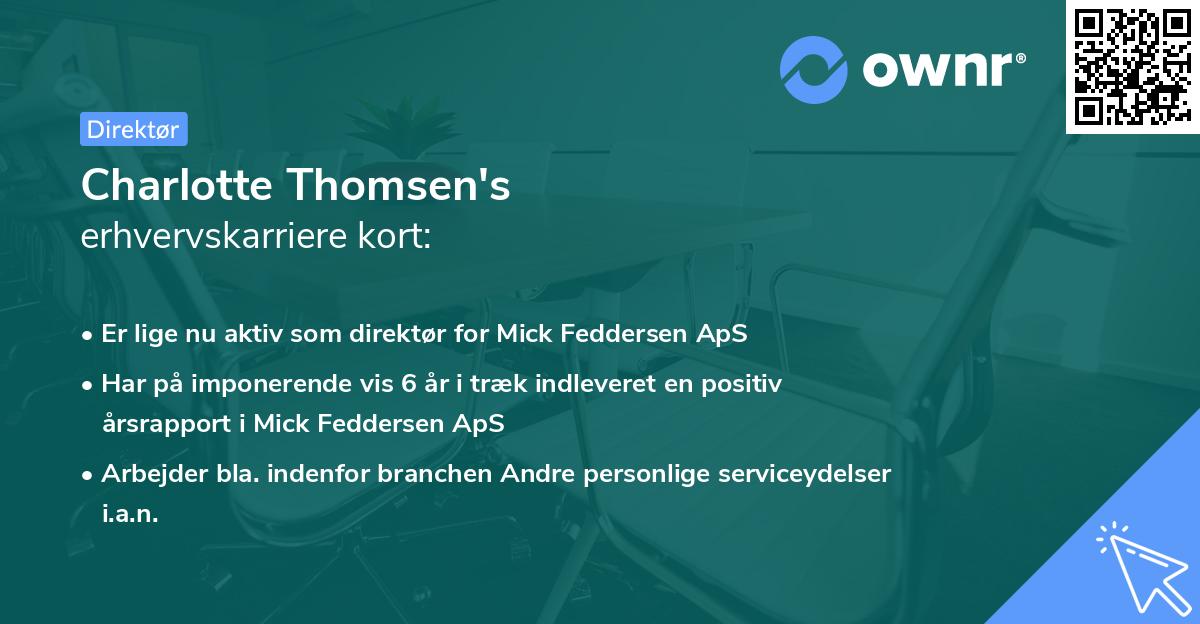 ownr®

Direktør

Charlotte Thomsen's
erhvervskarriere kort:

• Er lige nu aktiv som direktør for Mick Feddersen ApS
• Har på imponerende vis 6 år i træk indleveret en positiv årsrapport i Mick Feddersen ApS
• Arbejder bla. indenfor branchen Andre personlige serviceydelser i.a.n.